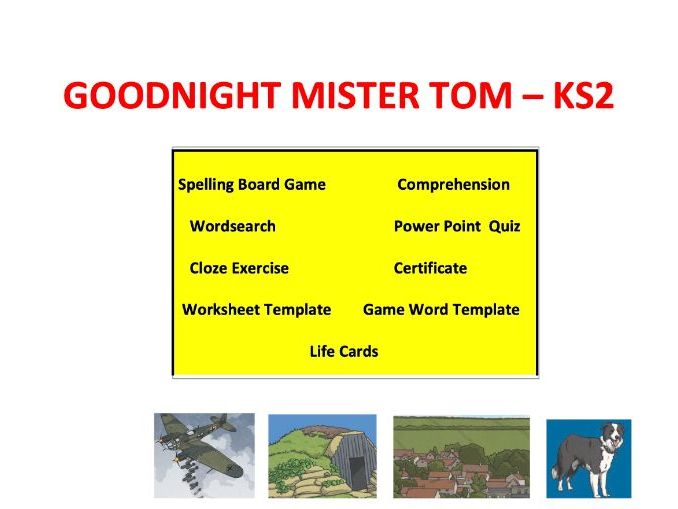 GOODNIGHT MISTER TOM – KS2

Spelling Board Game

Wordsearch

Cloze Exercise

Worksheet Template

Comprehension

Power Point Quiz

Certificate

Game Word Template

Life Cards